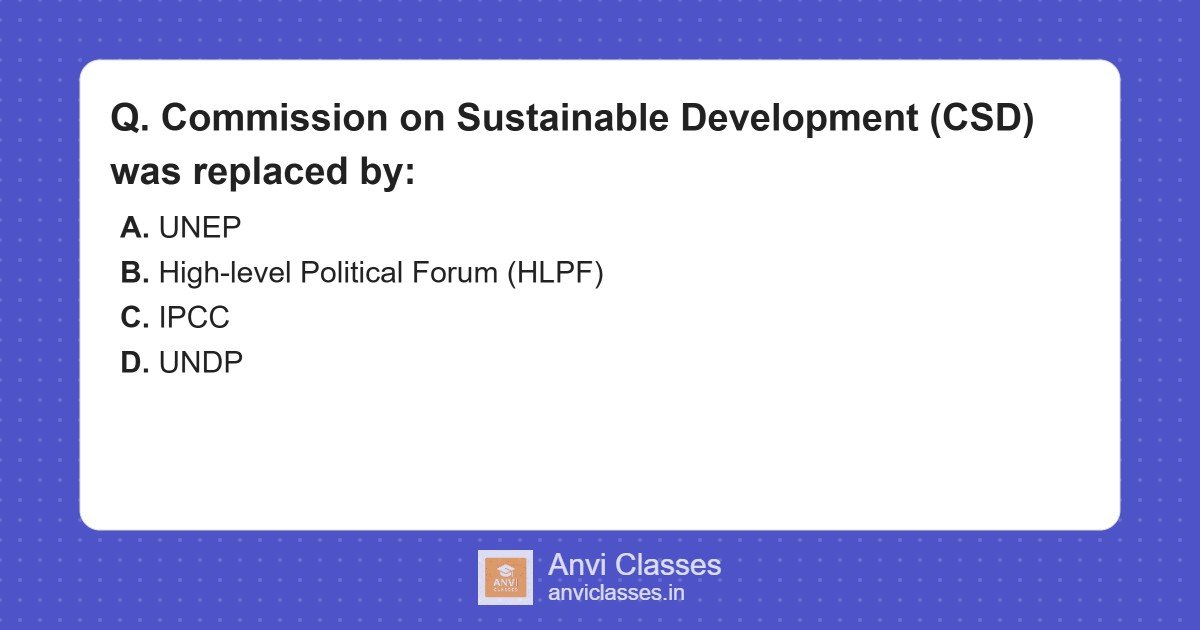 Q. Commission on Sustainable Development (CSD) was replaced by:

A. UNEP
B. High-level Political Forum (HLPF)
C. IPCC
D. UNDP

ANVI CLASSES
Anvi Classes
anviclasses.in